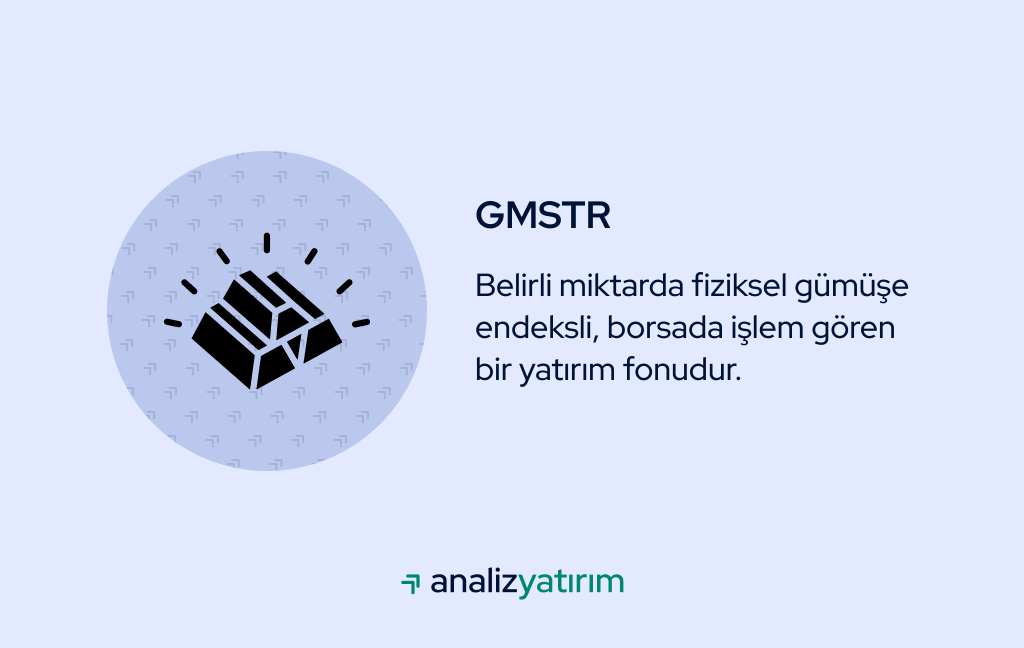 GMSTR

Belirli miktarda fiziksel gümüşe endeksli, borsada işlem gören bir yatırım fonudur.

analizyatırım